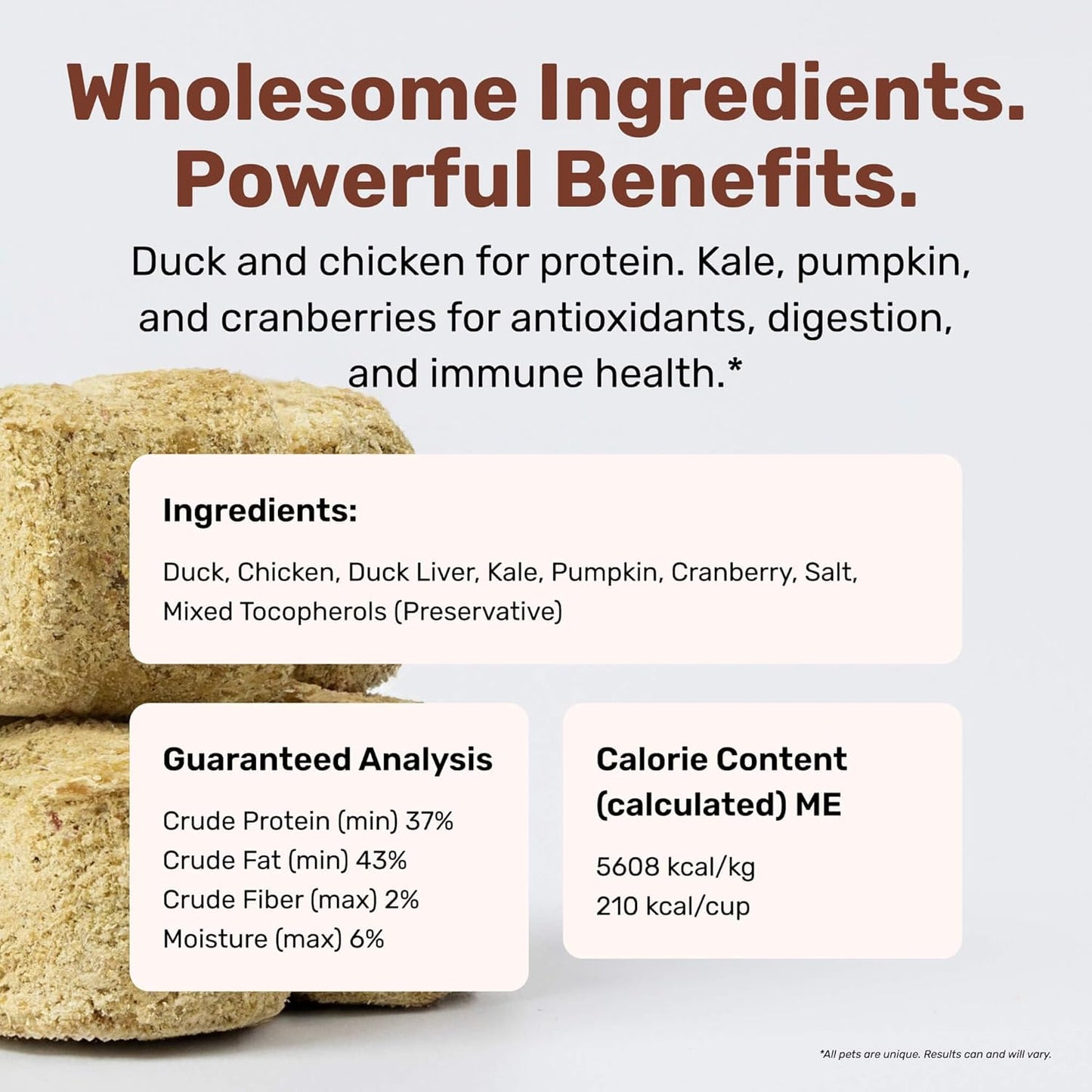 Wholesome Ingredients. Powerful Benefits.

Duck and chicken for protein. Kale, pumpkin, and cranberries for antioxidants, digestion, and immune health.*

Ingredients:

Duck, Chicken, Duck Liver, Kale, Pumpkin, Cranberry, Salt, Mixed Tocopherols (Preservative)

Guaranteed Analysis

Crude Protein (min) 37%
Crude Fat (min) 43%
Crude Fiber (max) 2%
Moisture (max) 6%

Calorie Content (calculated) ME

5608 kcal/kg
210 kcal/cup

*All pets are unique. Results can and will vary.